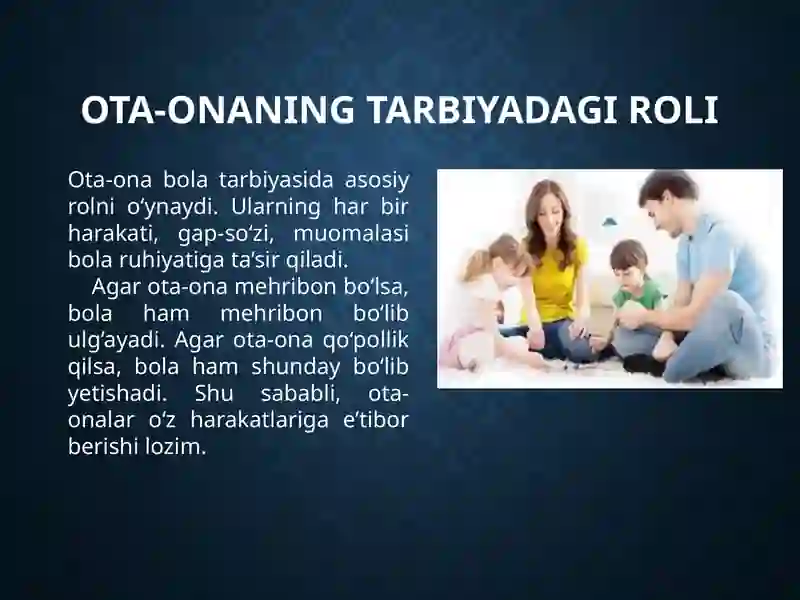 OTA-ONANING TARBIYADAGI ROLI

Ota-ona bola tarbiyasida asosiy rolni o‘ynaydi. Ularning har bir harakati, gap-so‘zi, muomalasi bola ruhiyatiga ta’sir qiladi.

Agar ota-ona mehribon bo‘lsa, bola ham mehribon bo‘lib ulg‘ayadi. Agar ota-ona qo‘pollik qilsa, bola ham shunday bo‘lib yetishadi. Shu sababli, ota-onalar o‘z harakatlariga e’tibor berishi lozim.